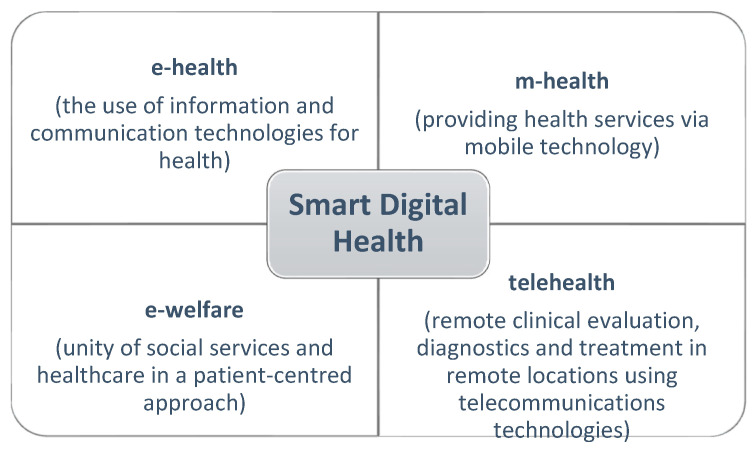 e-health

(the use of information and communication technologies for health)

m-health

(providing health services via mobile technology)

Smart Digital Health

e-welfare

(unity of social services and healthcare in a patient-centred approach)

telehealth

(remote clinical evaluation, diagnostics and treatment in remote locations using telecommunications technologies)